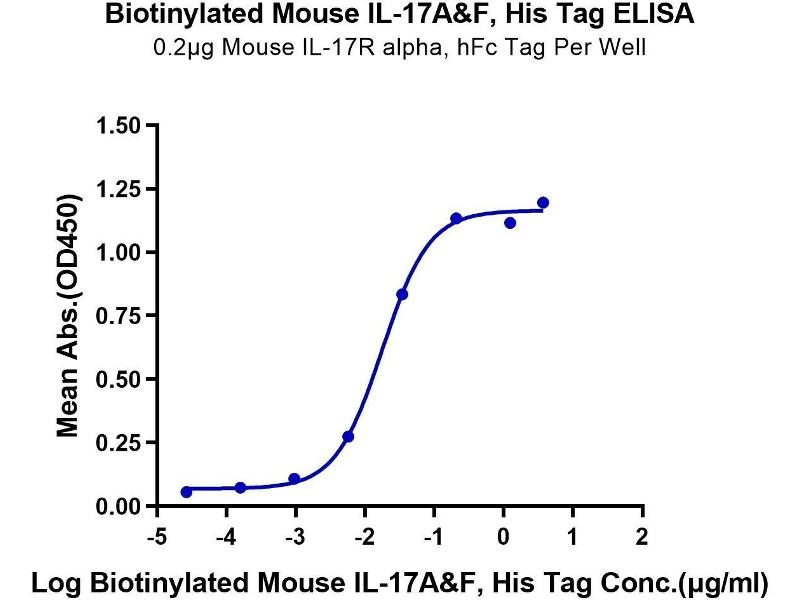 Biotinylated Mouse IL-17A&F, His Tag ELISA
0.2μg Mouse IL-17R alpha, hFc Tag Per Well

Mean Abs.(OD450)

1.50
1.25
1.00
0.75
0.50
0.25
0.00

-5 -4 -3 -2 -1 0 1 2

Log Biotinylated Mouse IL-17A&F, His Tag Conc.(μg/ml)